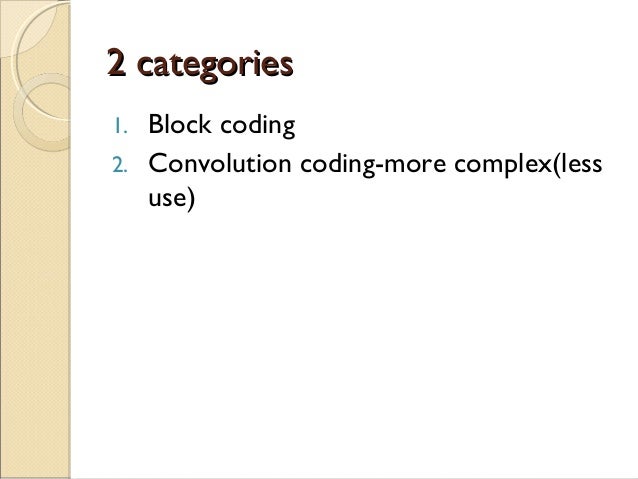 2 categories

1. Block coding
2. Convolution coding-more complex(less use)